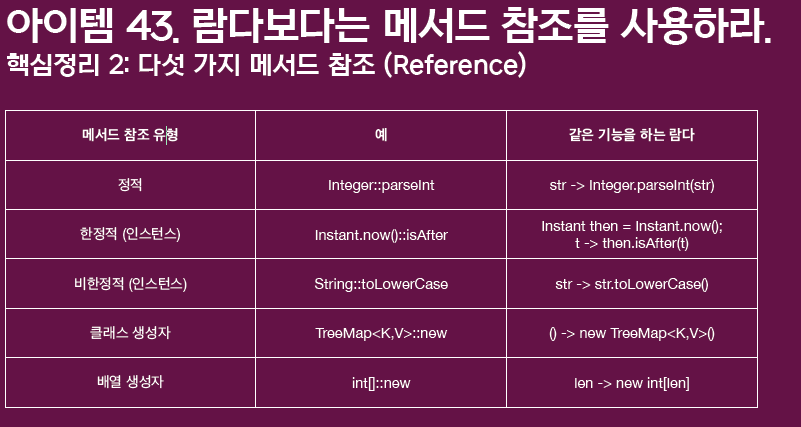 아이템 43. 람다보다는 메서드 참조를 사용하라.
핵심정리 2: 다섯 가지 메서드 참조 (Reference)

| 메서드 참조 유형 | 예 | 같은 기능을 하는 람다 |
|---|---|---|
| 정적 | Integer::parseInt | str -> Integer.parseInt(str) |
| 한정적 (인스턴스) | Instant.now()::isAfter | Instant then = Instant.now(); t -> then.isAfter(t) |
| 비한정적 (인스턴스) | String::toLowerCase | str -> str.toLowerCase() |
| 클래스 생성자 | TreeMap<K,V>::new | () -> new TreeMap<K,V>() |
| 배열 생성자 | int[]::new | len -> new int[len] |